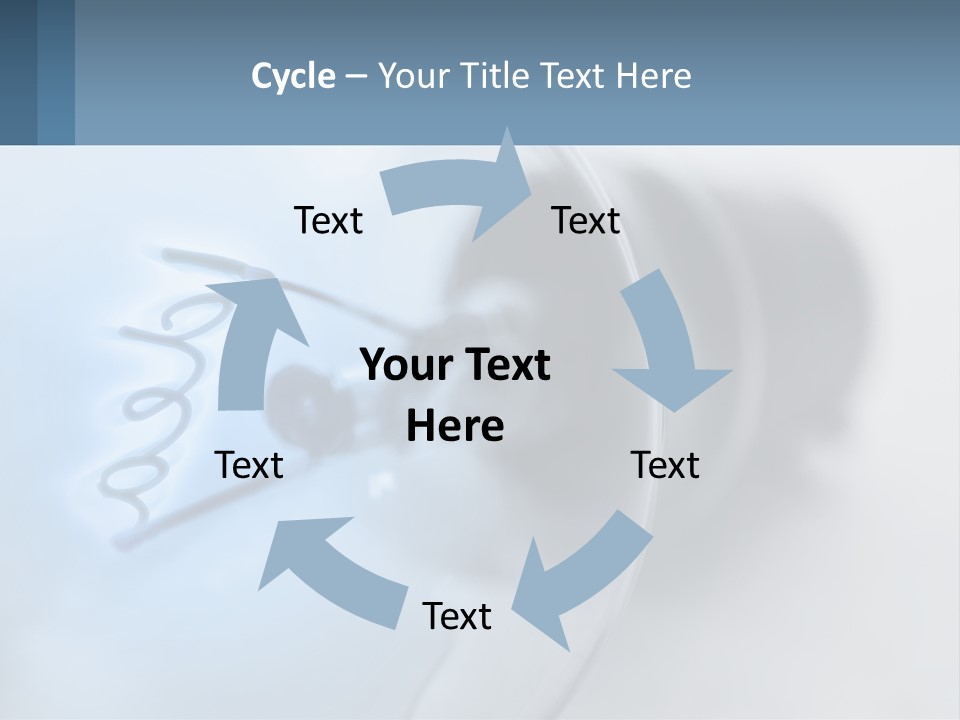 Cycle – Your Title Text Here

Text

Text

Your Text Here

Text

Text

Text